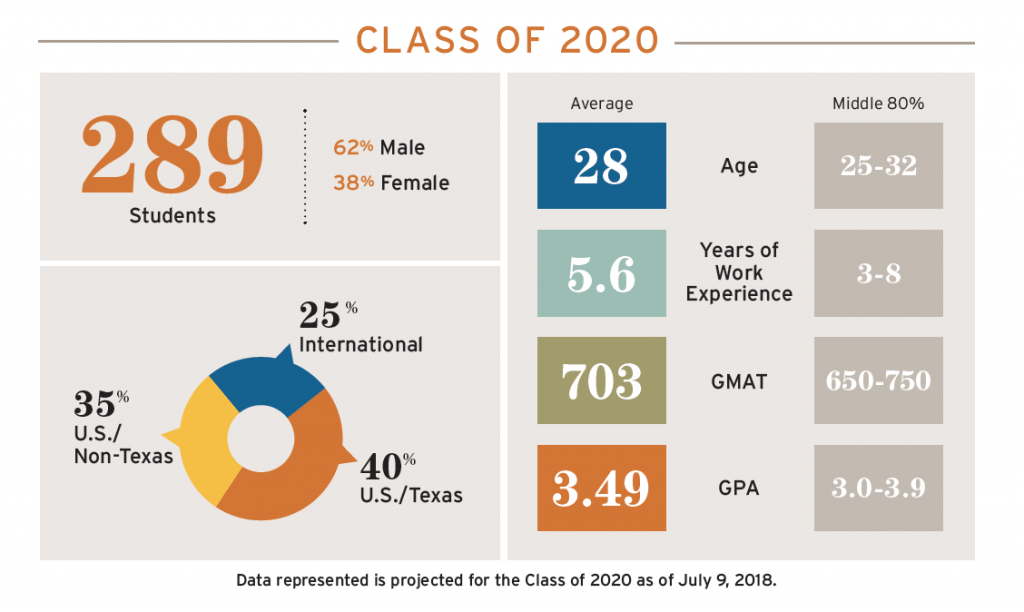 CLASS OF 2020

289
Students

62% Male
38% Female

25%
International

35%
U.S./
Non-Texas

40%
U.S./Texas

| Average | | Middle 80% |
|---|---|---|
| 28 | Age | 25-32 |
| 5.6 | Years of Work Experience | 3-8 |
| 703 | GMAT | 650-750 |
| 3.49 | GPA | 3.0-3.9 |

Data represented is projected for the Class of 2020 as of July 9, 2018.